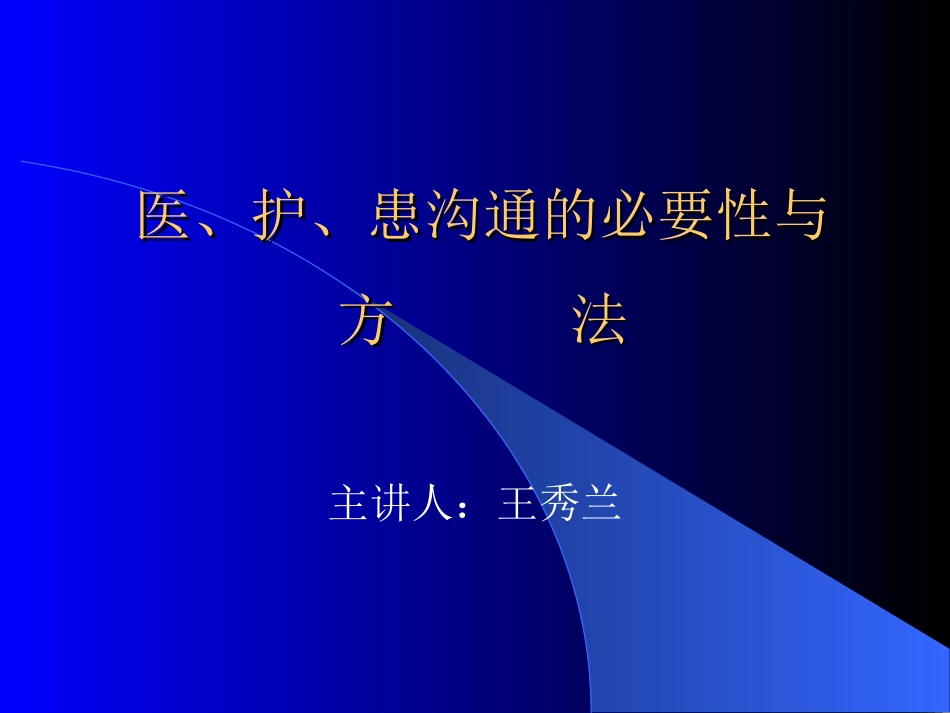 医、护、患沟通的必要性与方　　法

主讲人：王秀兰